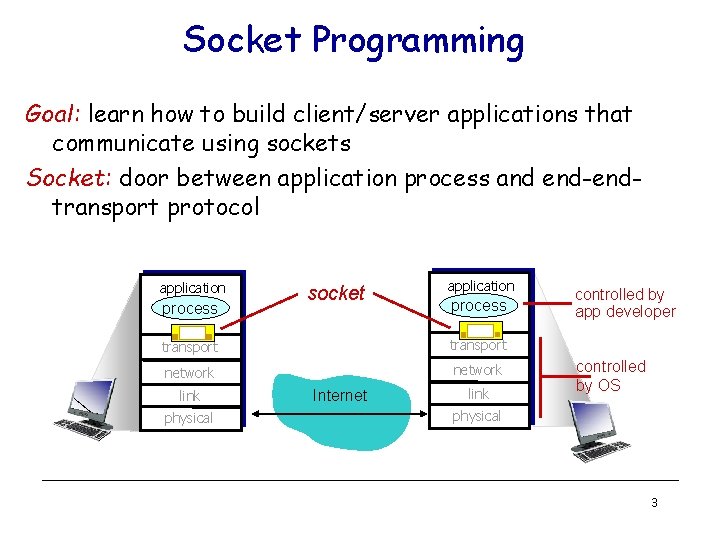 Socket Programming

Goal: learn how to build client/server applications that communicate using sockets

Socket: door between application process and end-end-transport protocol

application
process
transport
network
link
physical

socket

Internet

application
process
transport
network
link
physical

controlled by app developer

controlled by OS

3